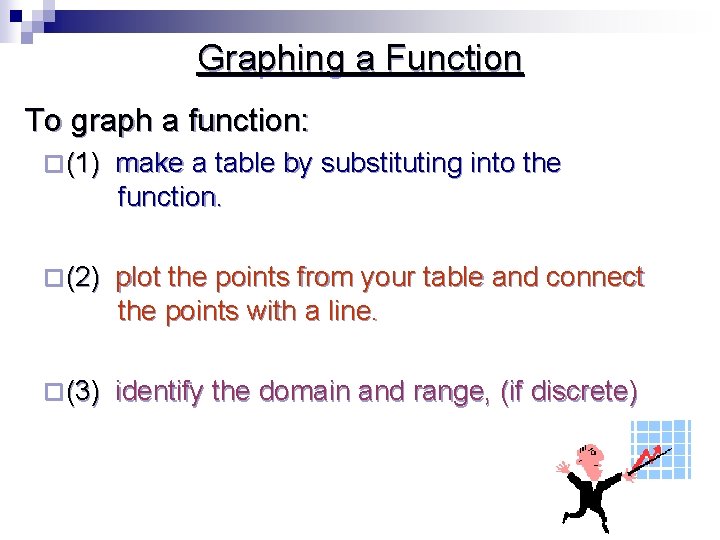 Graphing a Function

To graph a function:

(1) make a table by substituting into the function.

(2) plot the points from your table and connect the points with a line.

(3) identify the domain and range, (if discrete)